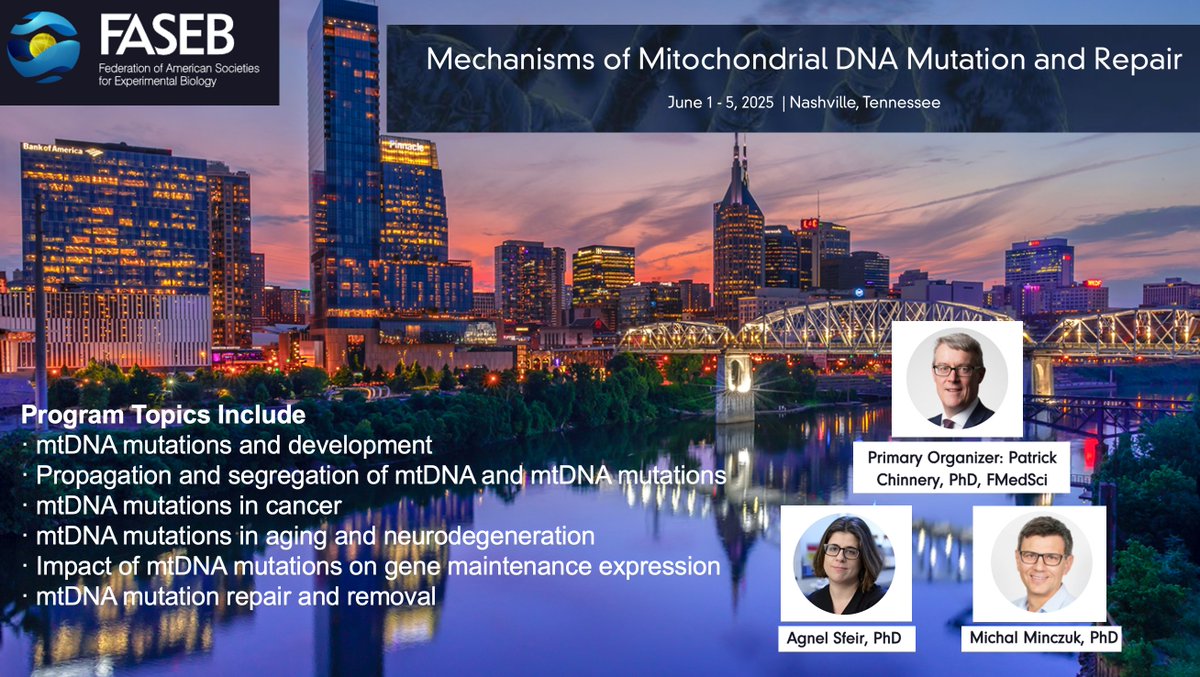 FASEB
Federation of American Societies for Experimental Biology

Mechanisms of Mitochondrial DNA Mutation and Repair
June 1 - 5, 2025 | Nashville, Tennessee

Bank of America
Pinnacle

Program Topics Include
· mtDNA mutations and development
· Propagation and segregation of mtDNA and mtDNA mutations
· mtDNA mutations in cancer
· mtDNA mutations in aging and neurodegeneration
· Impact of mtDNA mutations on gene maintenance expression
· mtDNA mutation repair and removal

Primary Organizer: Patrick Chinnery, PhD, FMedSci

Agnel Sfeir, PhD

Michal Minczuk, PhD